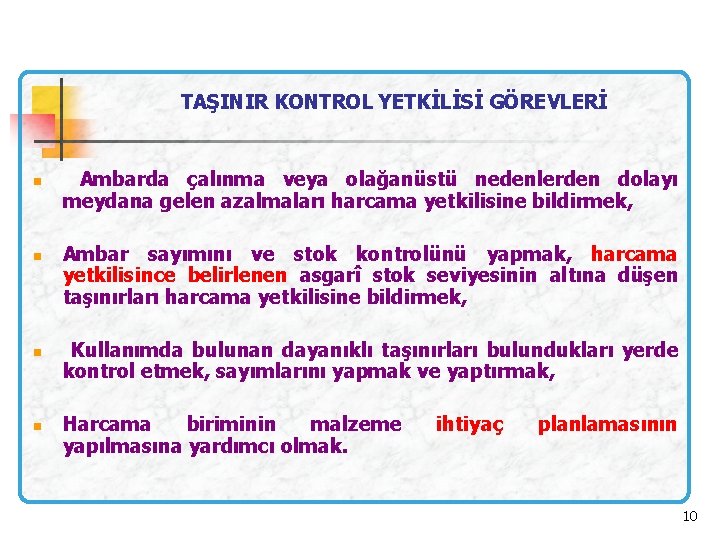 TAŞINIR KONTROL YETKİLİSİ GÖREVLERİ

Ambarda çalınma veya olağanüstü nedenlerden dolayı meydana gelen azalmaları harcama yetkilisine bildirmek,

Ambar sayımını ve stok kontrolünü yapmak, harcama yetkilisince belirlenen asgarî stok seviyesinin altına düşen taşınırları harcama yetkilisine bildirmek,

Kullanımda bulunan dayanıklı taşınırları bulundukları yerde kontrol etmek, sayımlarını yapmak ve yaptırmak,

Harcama biriminin malzeme ihtiyaç planlamasının yapılmasına yardımcı olmak.

10